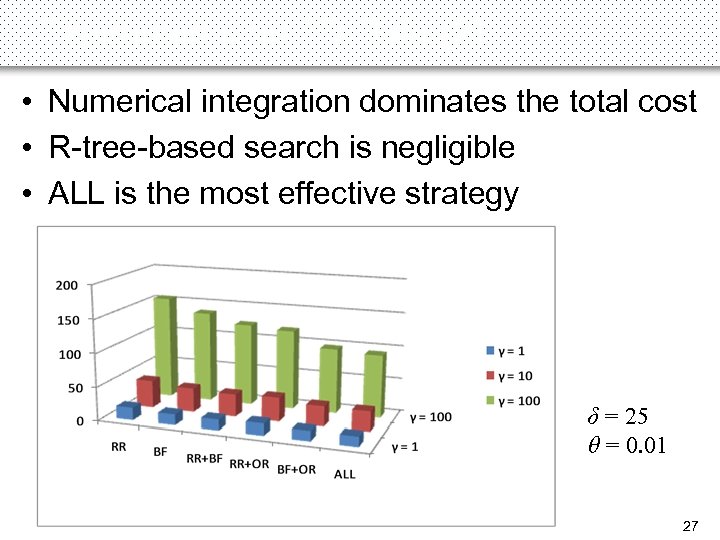 • Numerical integration dominates the total cost
• R-tree-based search is negligible
• ALL is the most effective strategy

200
150
100
50
0

RR
BF
RR+BF
RR+OR
BF+OR
ALL

γ = 100
γ = 1

γ = 1
γ = 10
γ = 100

$\delta = 25$
$\theta = 0.01$

27